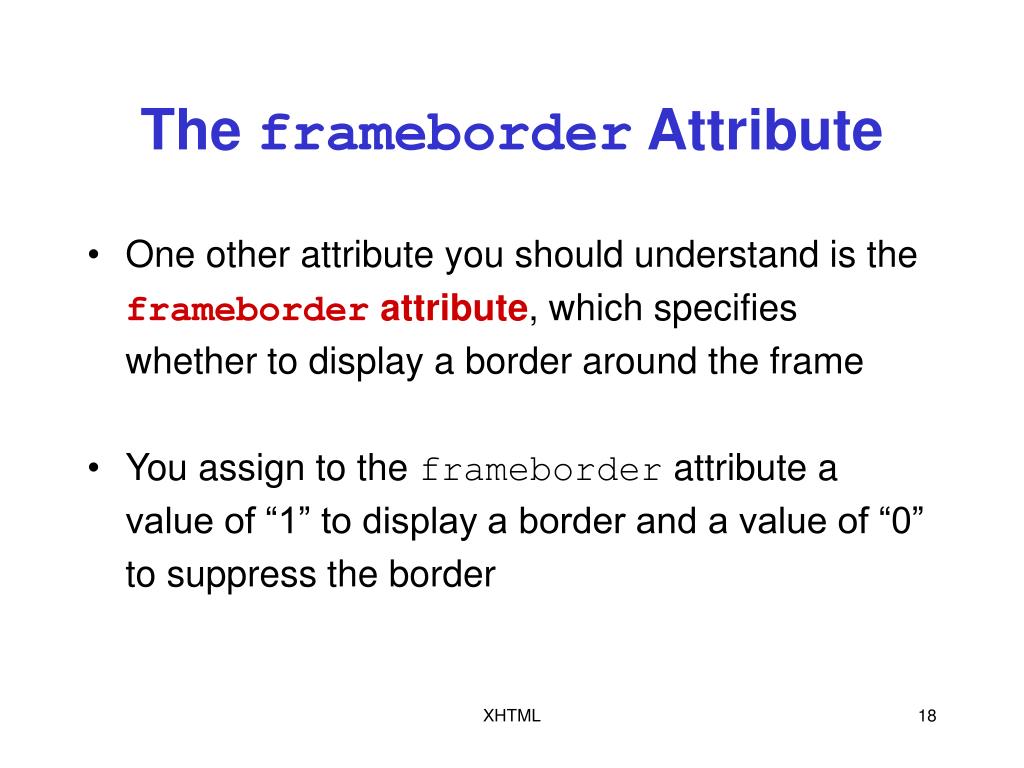 The frameborder Attribute

• One other attribute you should understand is the frameborder attribute, which specifies whether to display a border around the frame

• You assign to the frameborder attribute a value of “1” to display a border and a value of “0” to suppress the border

XHTML

18